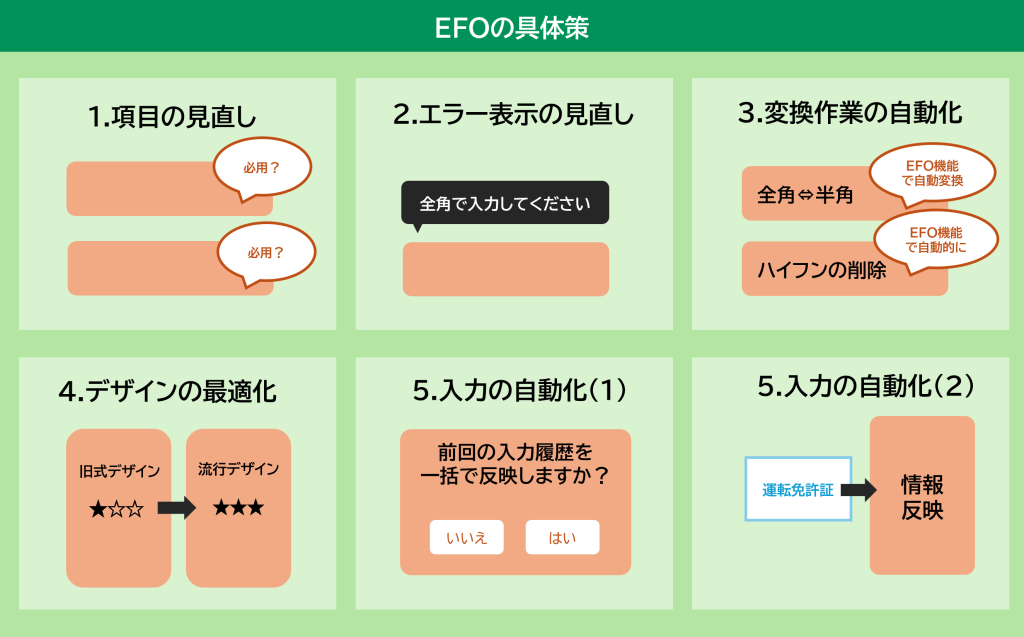 EFOの具体策

1.項目の見直し

必用？

必用？

2.エラー表示の見直し

全角で入力してください

3.変換作業の自動化

全角⇔半角

EFO機能で自動変換

ハイフンの削除

EFO機能で自動的に

4.デザインの最適化

旧式デザイン

★☆☆

流行デザイン

★★★

5.入力の自動化（1）

前回の入力履歴を一括で反映しますか？

いいえ

はい

5.入力の自動化（2）

運転免許証

情報反映